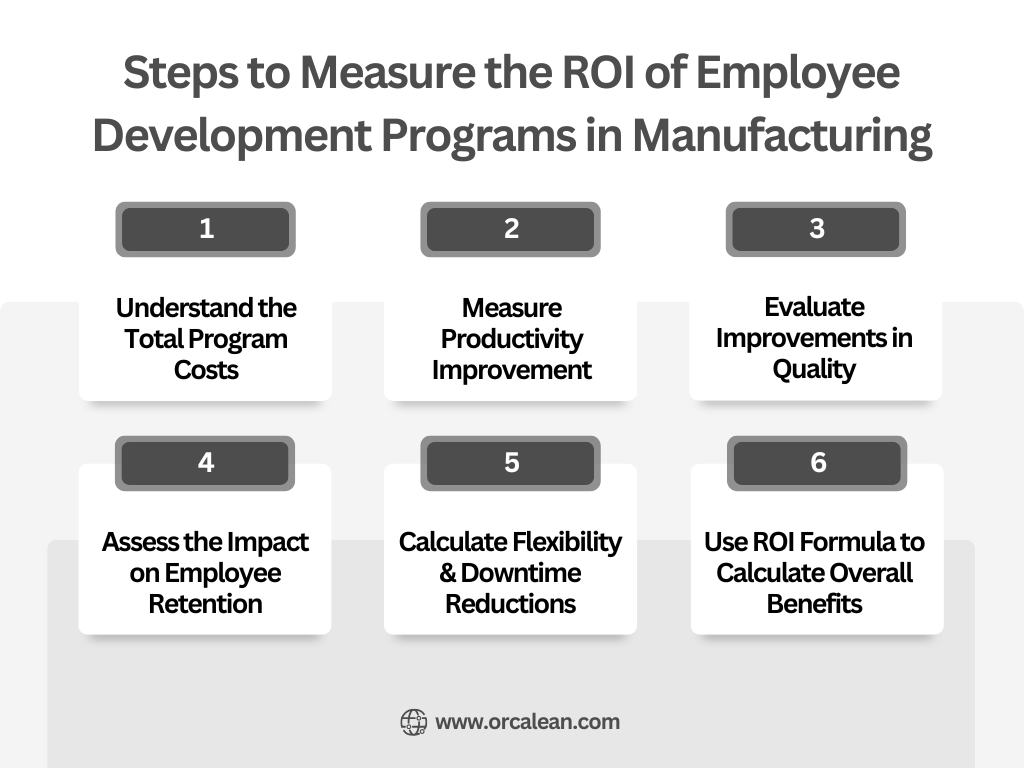 Steps to Measure the ROI of Employee Development Programs in Manufacturing

1

Understand the Total Program Costs

2

Measure Productivity Improvement

3

Evaluate Improvements in Quality

4

Assess the Impact on Employee Retention

5

Calculate Flexibility & Downtime Reductions

6

Use ROI Formula to Calculate Overall Benefits

www.orcalean.com